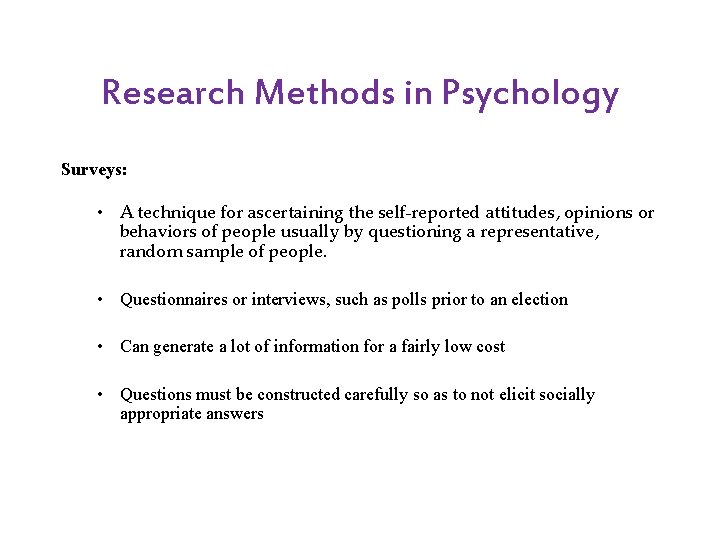 Research Methods in Psychology

Surveys:

• A technique for ascertaining the self-reported attitudes, opinions or behaviors of people usually by questioning a representative, random sample of people.

• Questionnaires or interviews, such as polls prior to an election

• Can generate a lot of information for a fairly low cost

• Questions must be constructed carefully so as to not elicit socially appropriate answers